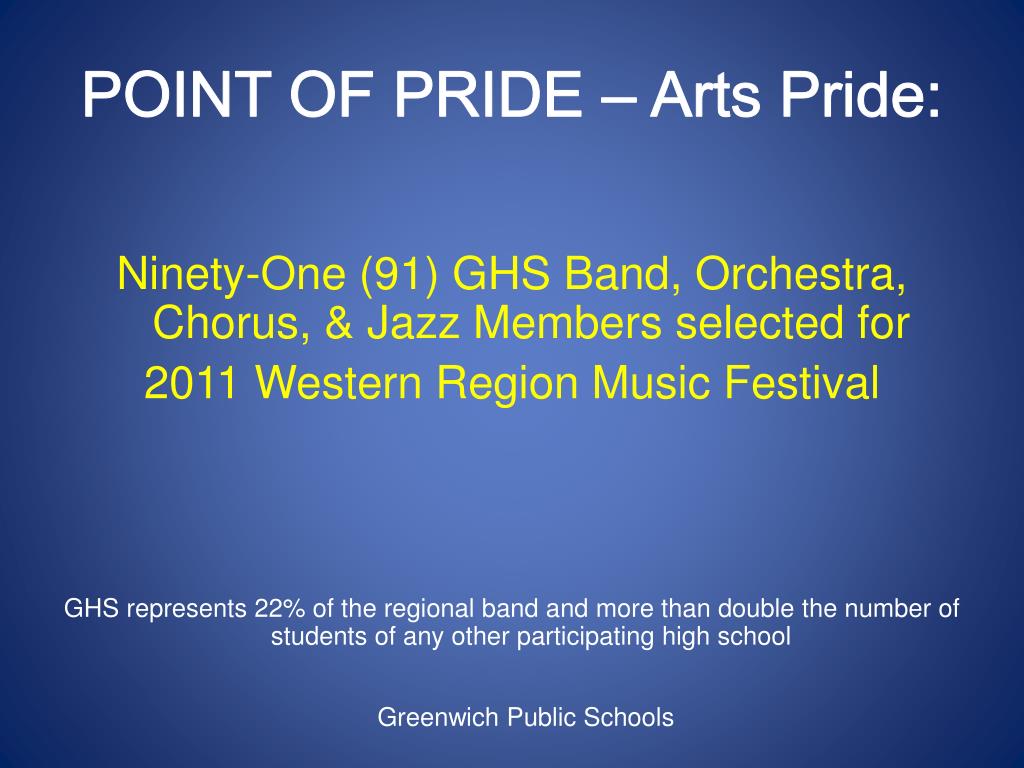 POINT OF PRIDE – Arts Pride:

Ninety-One (91) GHS Band, Orchestra, Chorus, & Jazz Members selected for
2011 Western Region Music Festival

GHS represents 22% of the regional band and more than double the number of students of any other participating high school

Greenwich Public Schools